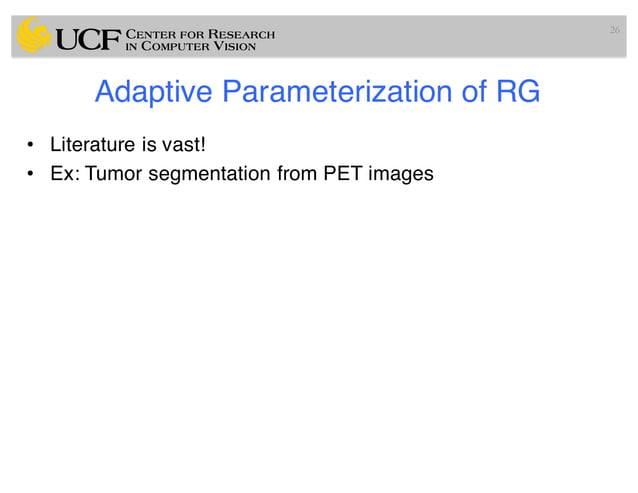 UCF CENTER FOR RESEARCH IN COMPUTER VISION

26

Adaptive Parameterization of RG

• Literature is vast!
• Ex: Tumor segmentation from PET images